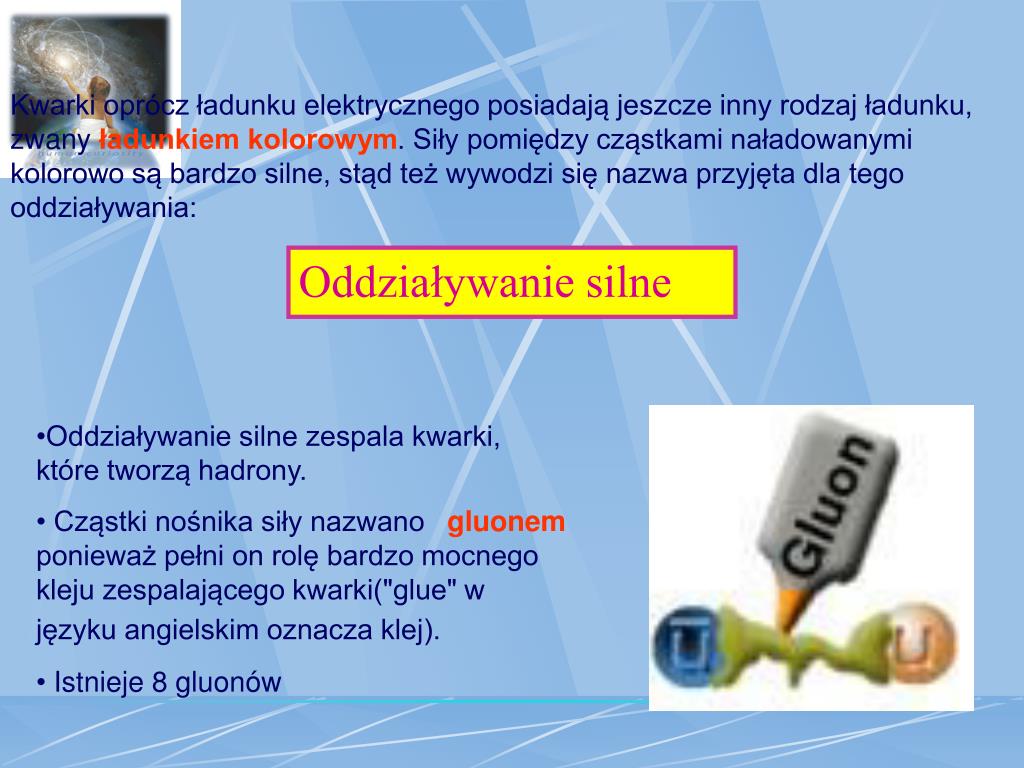 Kwarki oprócz ładunku elektrycznego posiadają jeszcze inny rodzaj ładunku, zwany ładunkiem kolorowym. Siły pomiędzy cząstkami naładowanymi kolorowo są bardzo silne, stąd też wywodzi się nazwa przyjęta dla tego oddziaływania:

Oddziaływanie silne

•Oddziaływanie silne zespala kwarki, które tworzą hadrony.

• Cząstki nośnika siły nazwano gluonem ponieważ pełni on rolę bardzo mocnego kleju zespalającego kwarki("glue" w języku angielskim oznacza klej).

• Istnieje 8 gluonów

Gluon

u

u